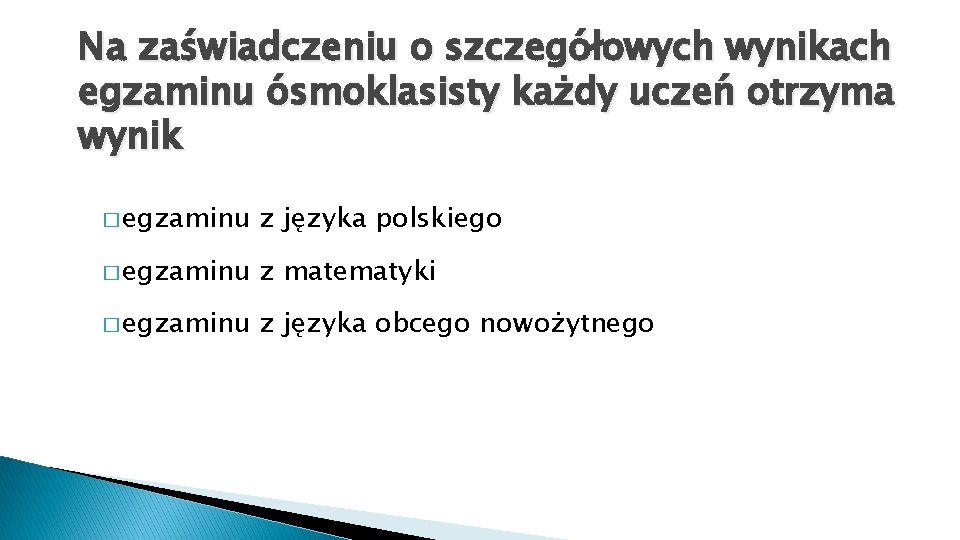 Na zaświadczeniu o szczegółowych wynikach egzaminu ósmoklasisty każdy uczeń otrzyma wynik

□ egzaminu z języka polskiego

□ egzaminu z matematyki

□ egzaminu z języka obcego nowożytnego